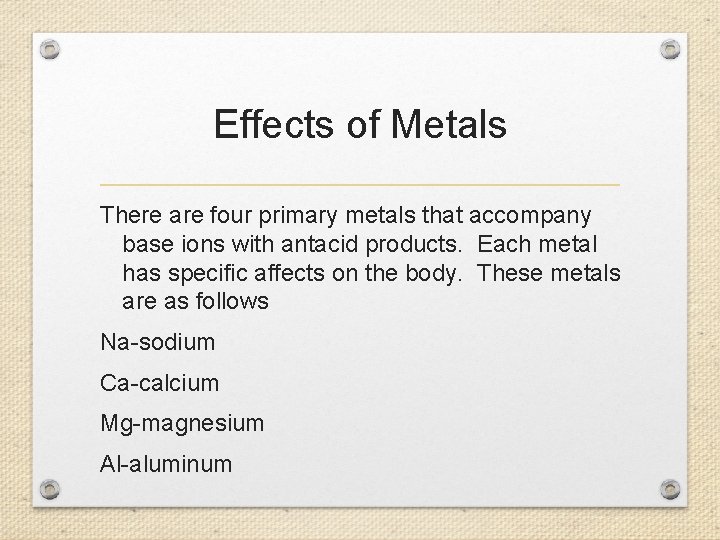 Effects of Metals

There are four primary metals that accompany base ions with antacid products. Each metal has specific affects on the body. These metals are as follows

Na-sodium

Ca-calcium

Mg-magnesium

Al-aluminum